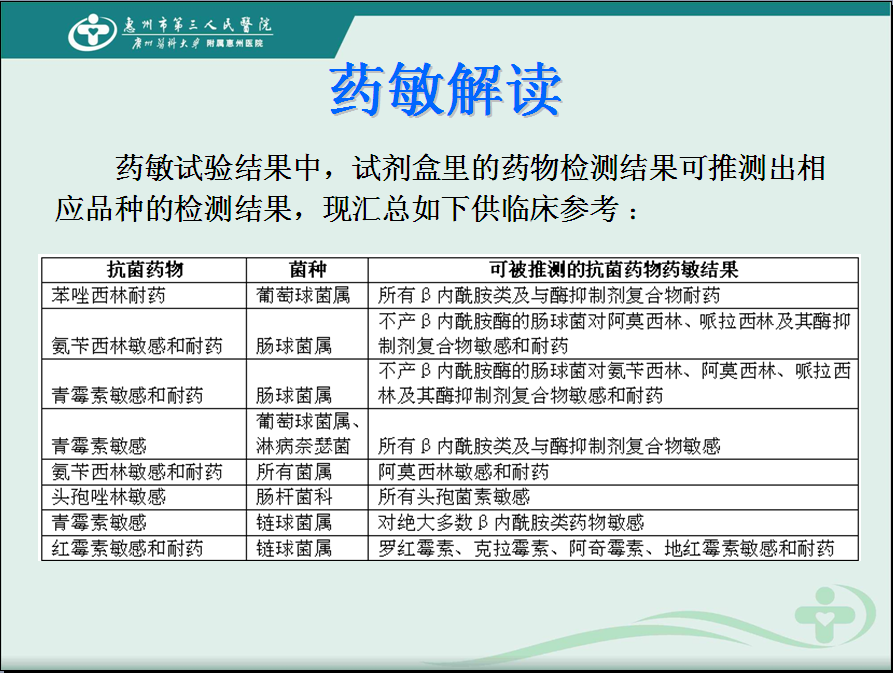 惠州市第三人民医院
广州医科大学 附属惠州医院

药敏解读

药敏试验结果中，试剂盒里的药物检测结果可推测出相应品种的检测结果，现汇总如下供临床参考：

| 抗菌药物 | 菌种 | 可被推测的抗菌药物药敏结果 |
|---|---|---|
| 苯唑西林耐药 | 葡萄球菌属 | 所有β内酰胺类及与酶抑制剂复合物耐药 |
| 氨苄西林敏感和耐药 | 肠球菌属 | 不产β内酰胺酶的肠球菌对阿莫西林、哌拉西林及其酶抑制剂复合物敏感和耐药 |
| 青霉素敏感和耐药 | 肠球菌属 | 不产β内酰胺酶的肠球菌对氨苄西林、阿莫西林、哌拉西林及其酶抑制剂复合物敏感和耐药 |
| 青霉素敏感 | 葡萄球菌属、淋病奈瑟菌 | 所有β内酰胺类及与酶抑制剂复合物敏感 |
| 氨苄西林敏感和耐药 | 所有菌属 | 阿莫西林敏感和耐药 |
| 头孢唑林敏感 | 肠杆菌科 | 所有头孢菌素敏感 |
| 青霉素敏感 | 链球菌属 | 对绝大多数β内酰胺类药物敏感 |
| 红霉素敏感和耐药 | 链球菌属 | 罗红霉素、克拉霉素、阿奇霉素、地红霉素敏感和耐药 |